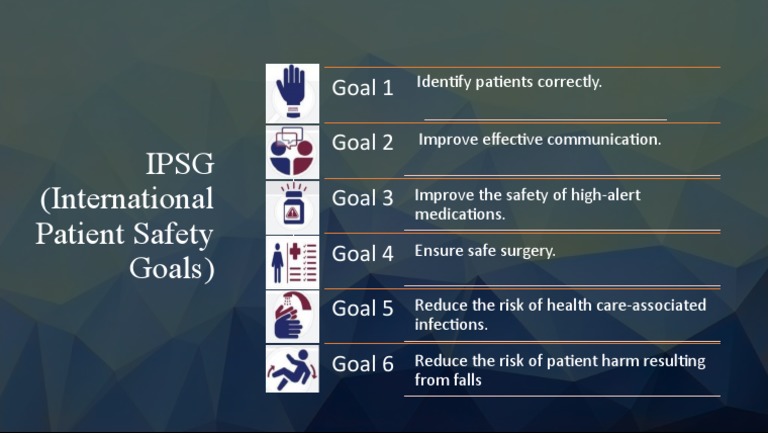 IPSG (International Patient Safety Goals)

Goal 1 Identify patients correctly.

Goal 2 Improve effective communication.

Goal 3 Improve the safety of high-alert medications.

Goal 4 Ensure safe surgery.

Goal 5 Reduce the risk of health care-associated infections.

Goal 6 Reduce the risk of patient harm resulting from falls